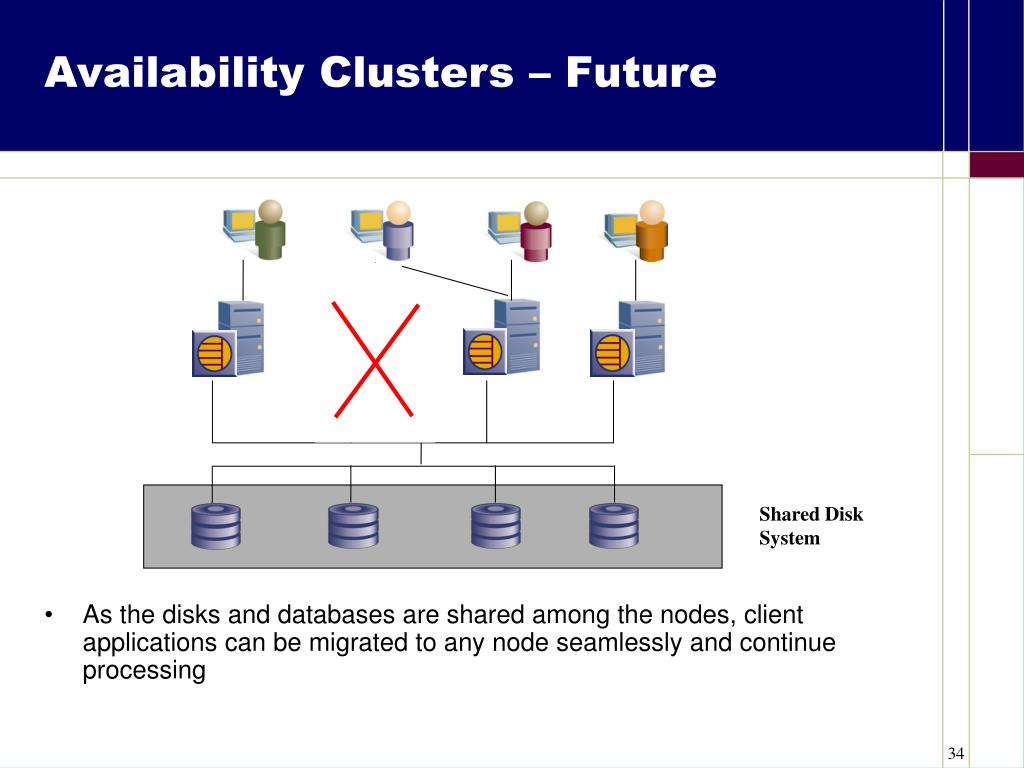 Availability Clusters – Future

Shared Disk System

• As the disks and databases are shared among the nodes, client applications can be migrated to any node seamlessly and continue processing

34